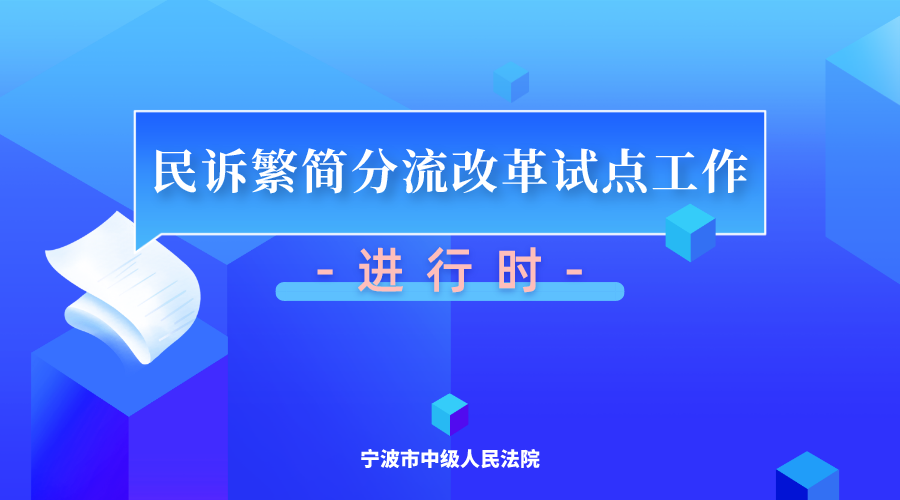 民诉繁简分流改革试点工作

- 进 行 时 -

宁波市中级人民法院